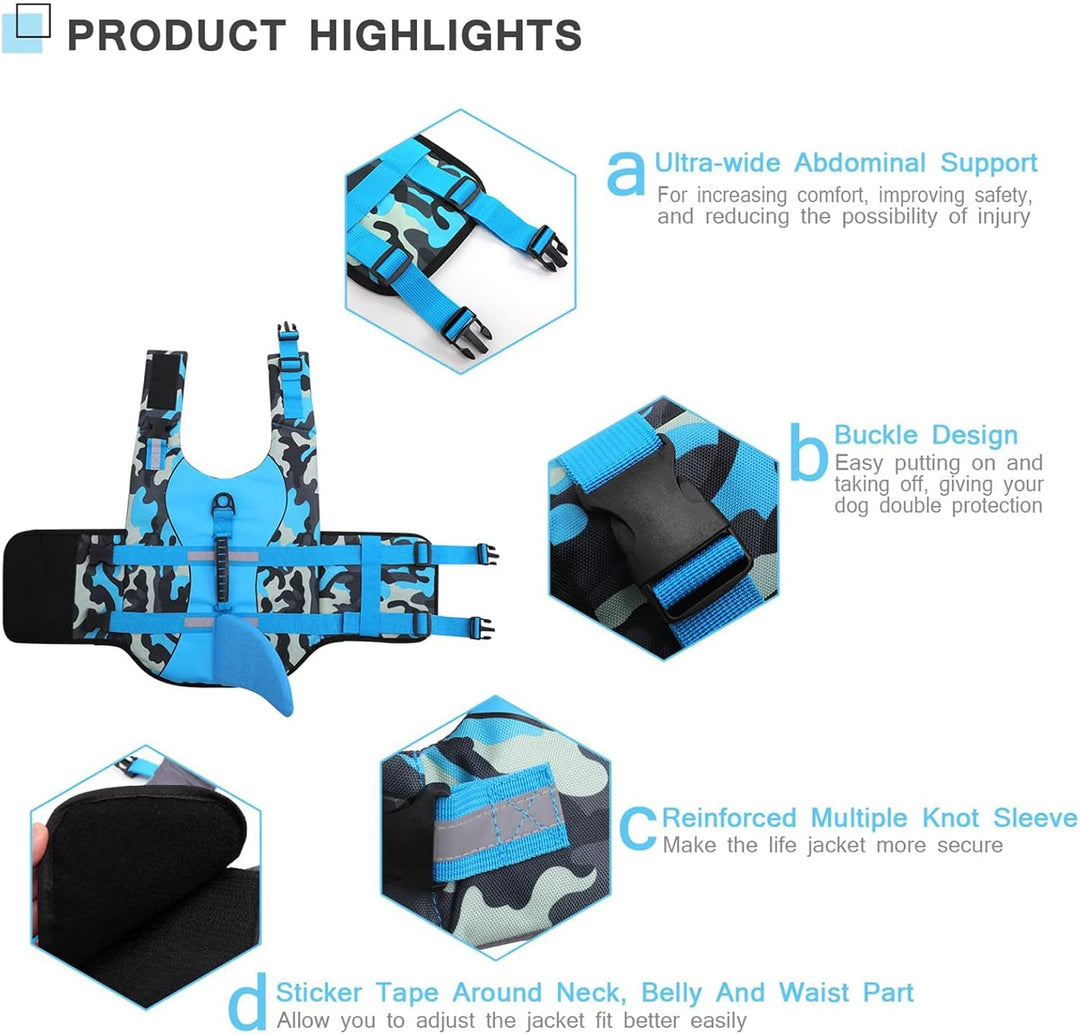 PRODUCT HIGHLIGHTS

a Ultra-wide Abdominal Support
For increasing comfort, improving safety, and reducing the possibility of injury

b Buckle Design
Easy putting on and taking off, giving your dog double protection

c Reinforced Multiple Knot Sleeve
Make the life jacket more secure

d Sticker Tape Around Neck, Belly And Waist Part
Allow you to adjust the jacket fit better easily